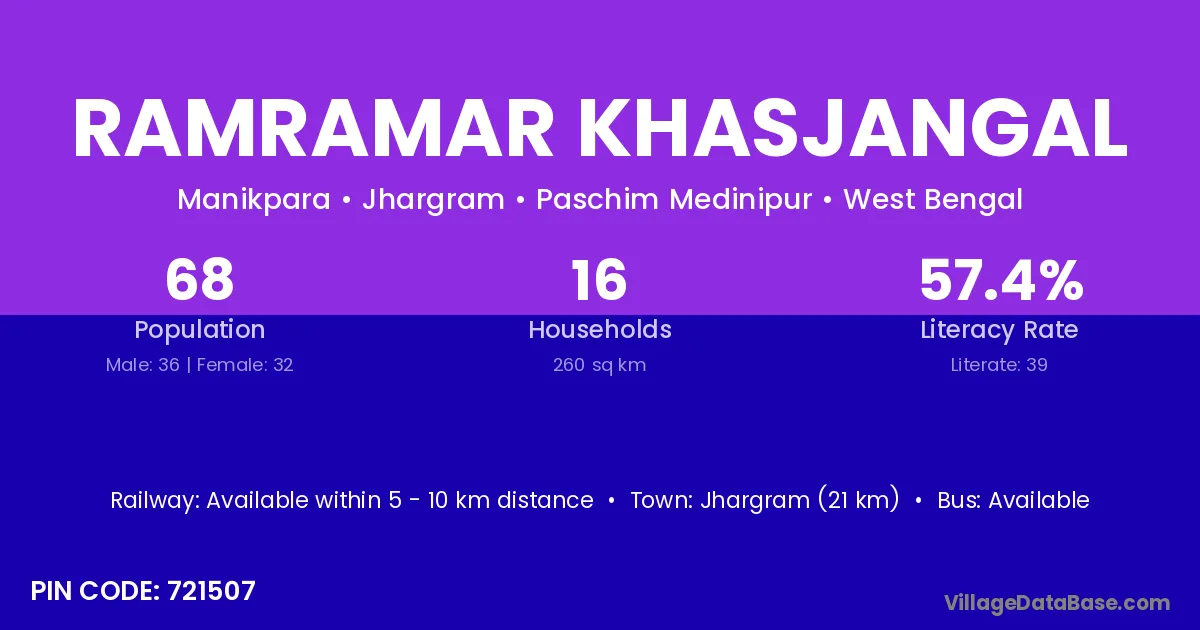 RAMRAMAR KHASJANGAL

Manikpara • Jhargram • Paschim Medinipur • West Bengal

68
Population
Male: 36 | Female: 32

16
Households
260 sq km

57.4%
Literacy Rate
Literate: 39

Railway: Available within 5 - 10 km distance • Town: Jhargram (21 km) • Bus: Available

PIN CODE: 721507

VillageDataBase.com